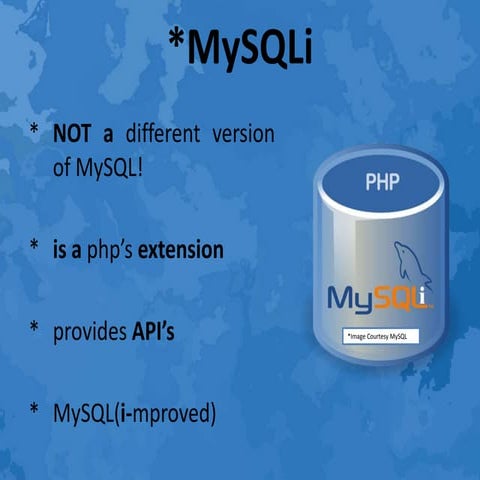 *MySQLi

* NOT a different version of MySQL!

* is a php's extension

* provides API's

* MySQL(i-mproved)

PHP

MySQLi

*Image Courtesy MySQL